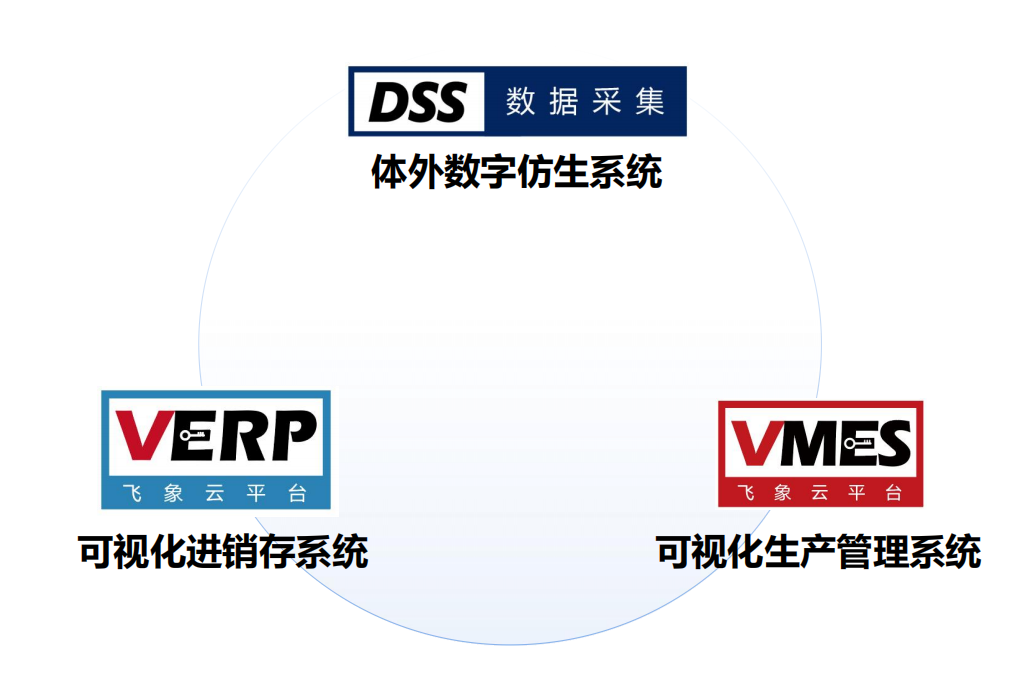 DSS 数据采集

体外数字仿生系统

VERP
飞象云平台

可视化进销存系统

VMES
飞象云平台

可视化生产管理系统